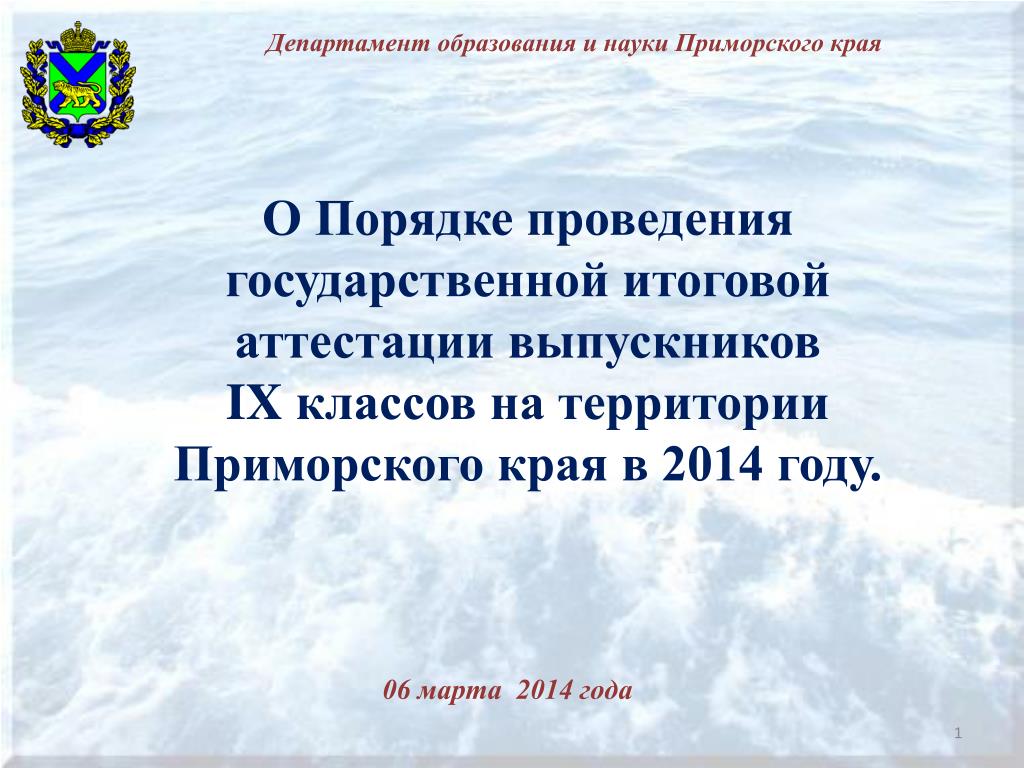 Департамент образования и науки Приморского края

О Порядке проведения государственной итоговой аттестации выпускников IX классов на территории Приморского края в 2014 году.

06 марта 2014 года

1